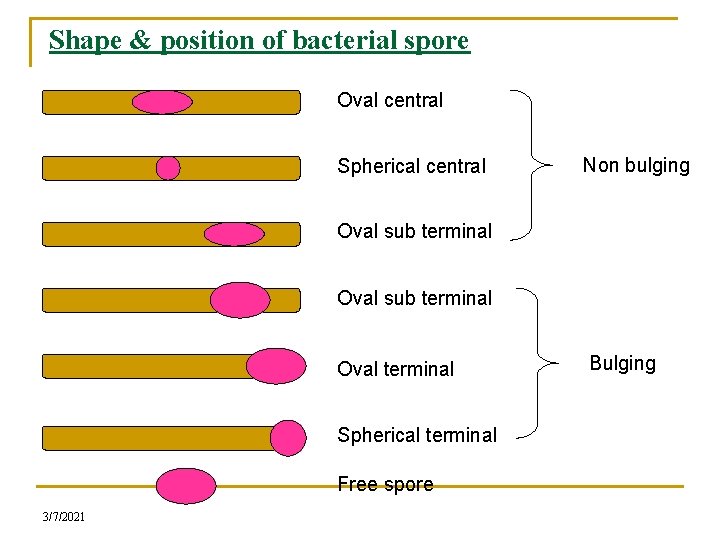 Shape & position of bacterial spore

Oval central

Spherical central

Oval sub terminal

Non bulging

Oval sub terminal

Oval terminal

Spherical terminal

Bulging

Free spore

3/7/2021